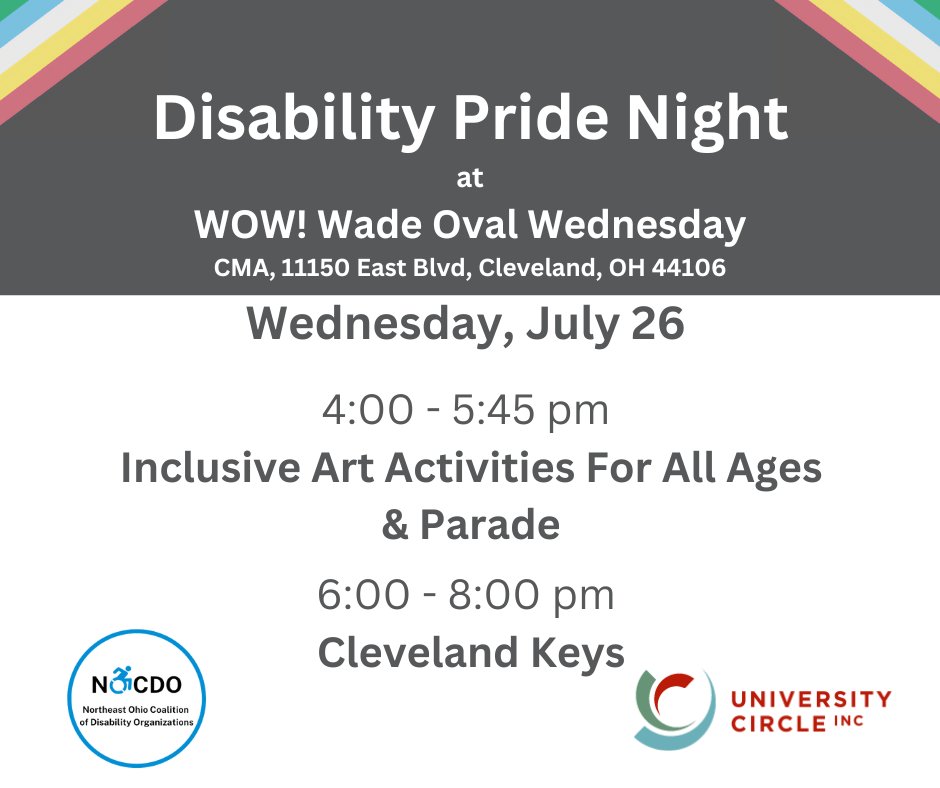 Disability Pride Night
at
WOW! Wade Oval Wednesday
CMA, 11150 East Blvd, Cleveland, OH 44106

Wednesday, July 26

4:00 - 5:45 pm
Inclusive Art Activities For All Ages & Parade

6:00 - 8:00 pm
Cleveland Keys

NOCDO
Northeast Ohio Coalition of Disability Organizations

UNIVERSITY CIRCLE INC